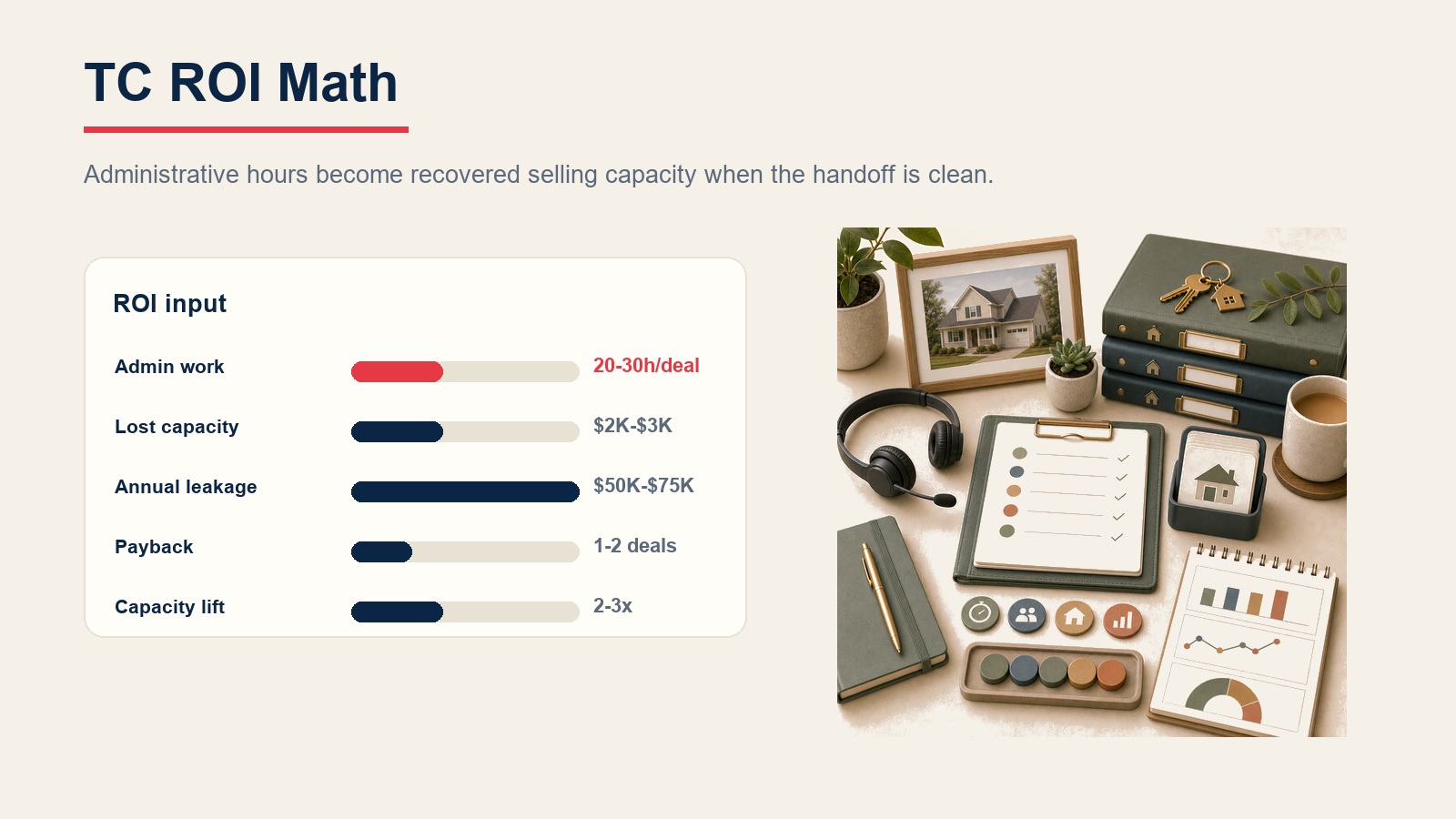 TC ROI Math

Administrative hours become recovered selling capacity when the handoff is clean.

ROI input

Admin work 20-30h/deal

Lost capacity \$2K-\$3K

Annual leakage \$50K-\$75K

Payback 1-2 deals

Capacity lift 2-3x